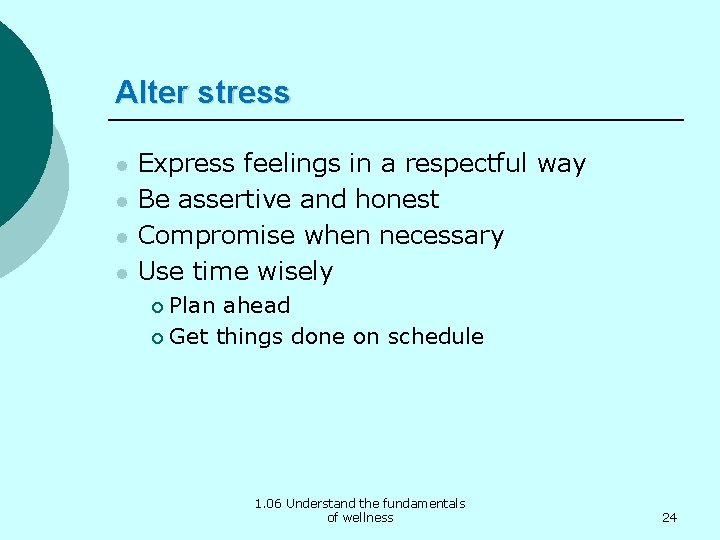 Alter stress

- Express feelings in a respectful way
- Be assertive and honest
- Compromise when necessary
- Use time wisely
  - Plan ahead
  - Get things done on schedule

1.06 Understand the fundamentals of wellness

24